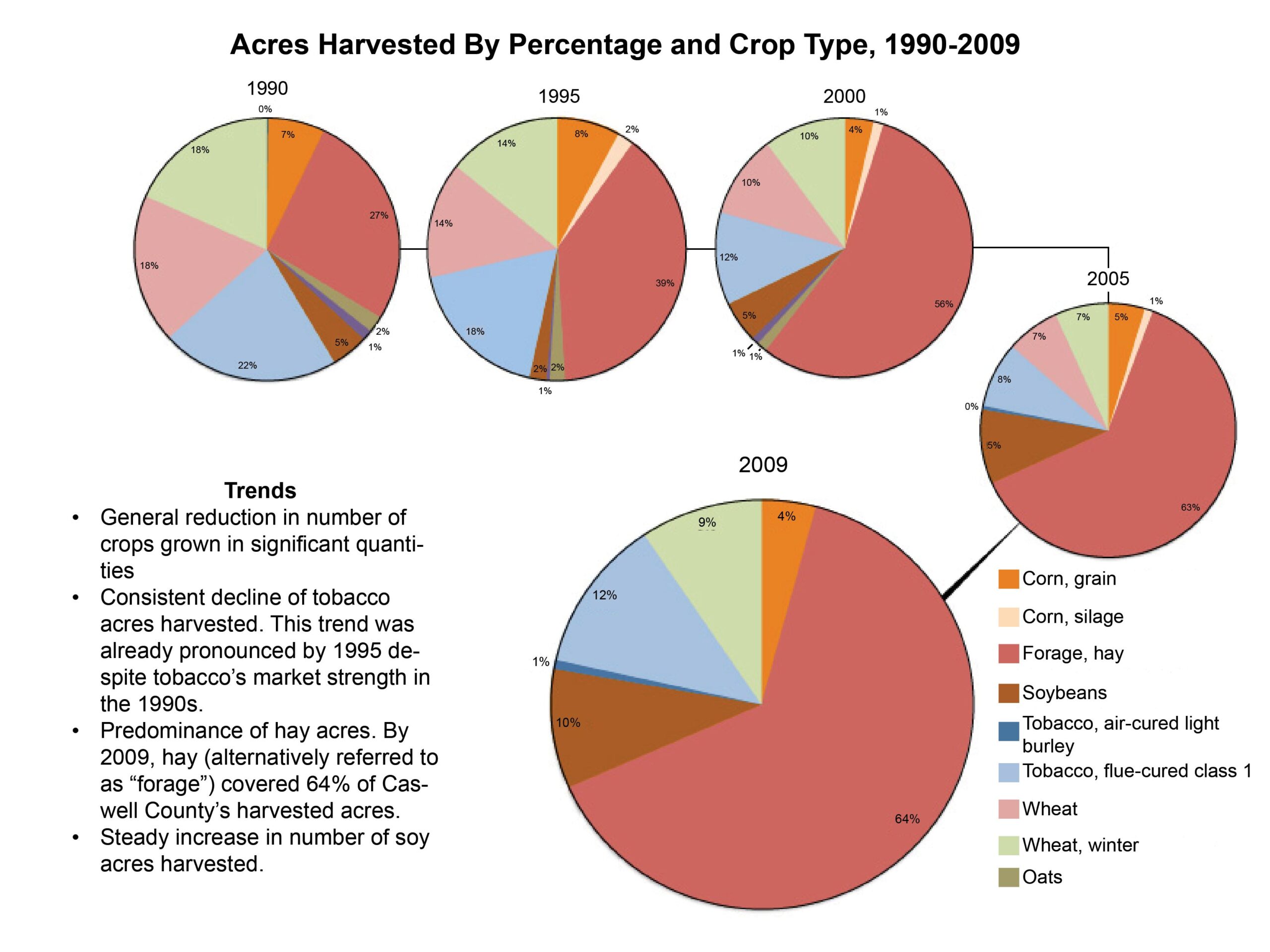 Acres Harvested By Percentage and Crop Type, 1990-2009

1990

0%
7%
27%
2%
1%
5%
22%
18%
18%

1995

8%
2%
39%
2%
1%
2%
18%
14%
14%

2000

4%
1%
56%
1%
1%
5%
12%
10%
10%

2005

5%
1%
63%
5%
0%
8%
7%
7%

2009

4%
64%
10%
1%
12%
9%

Trends

• General reduction in number of crops grown in significant quantities
• Consistent decline of tobacco acres harvested. This trend was already pronounced by 1995 despite tobacco's market strength in the 1990s.
• Predominance of hay acres. By 2009, hay (alternatively referred to as "forage") covered 64% of Caswell County's harvested acres.
• Steady increase in number of soy acres harvested.

Corn, grain
Corn, silage
Forage, hay
Soybeans
Tobacco, air-cured light burley
Tobacco, flue-cured class 1
Wheat
Wheat, winter
Oats